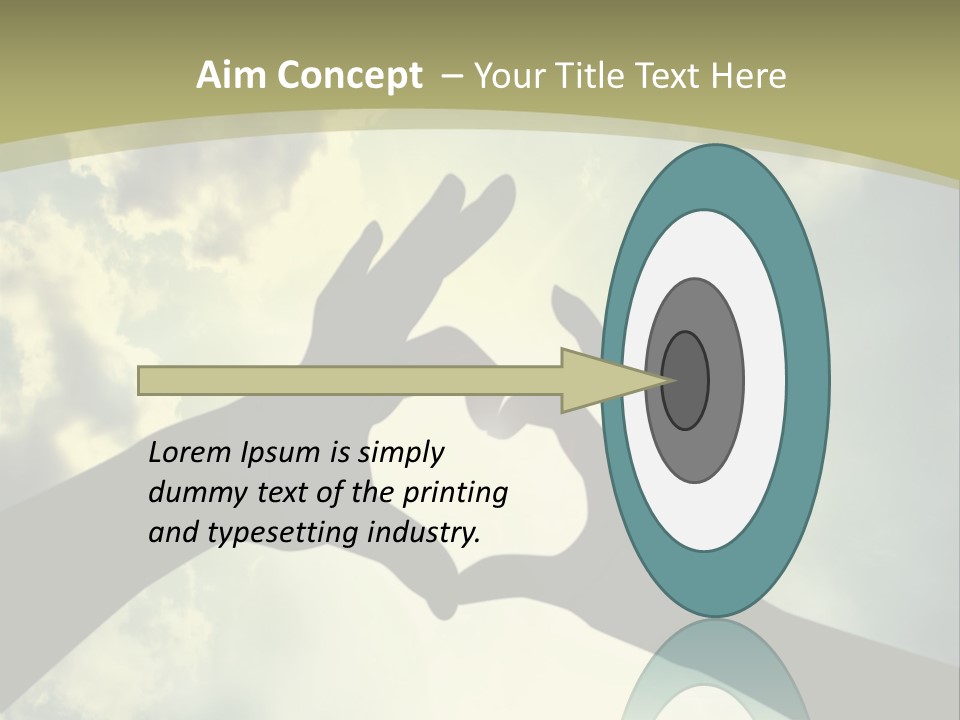 Aim Concept – Your Title Text Here

Lorem Ipsum is simply dummy text of the printing and typesetting industry.